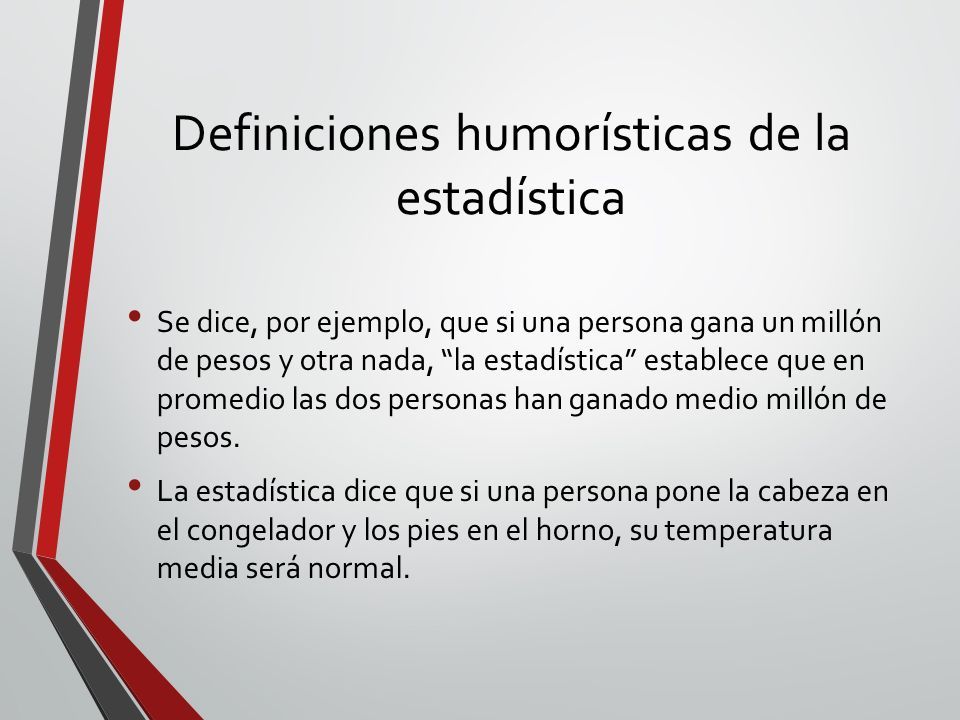 Definiciones humorísticas de la estadística

• Se dice, por ejemplo, que si una persona gana un millón de pesos y otra nada, “la estadística” establece que en promedio las dos personas han ganado medio millón de pesos.

• La estadística dice que si una persona pone la cabeza en el congelador y los pies en el horno, su temperatura media será normal.